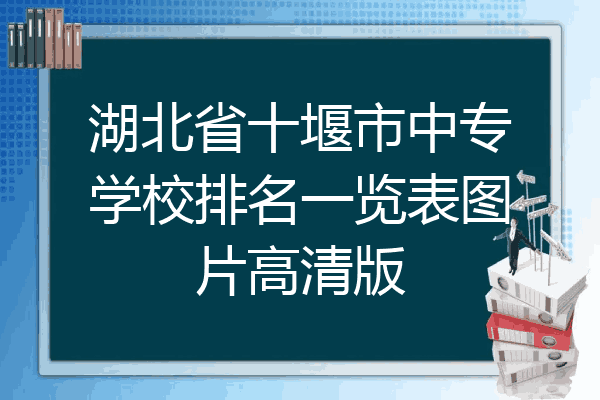 湖北省十堰市中专学校排名一览表图片高清版